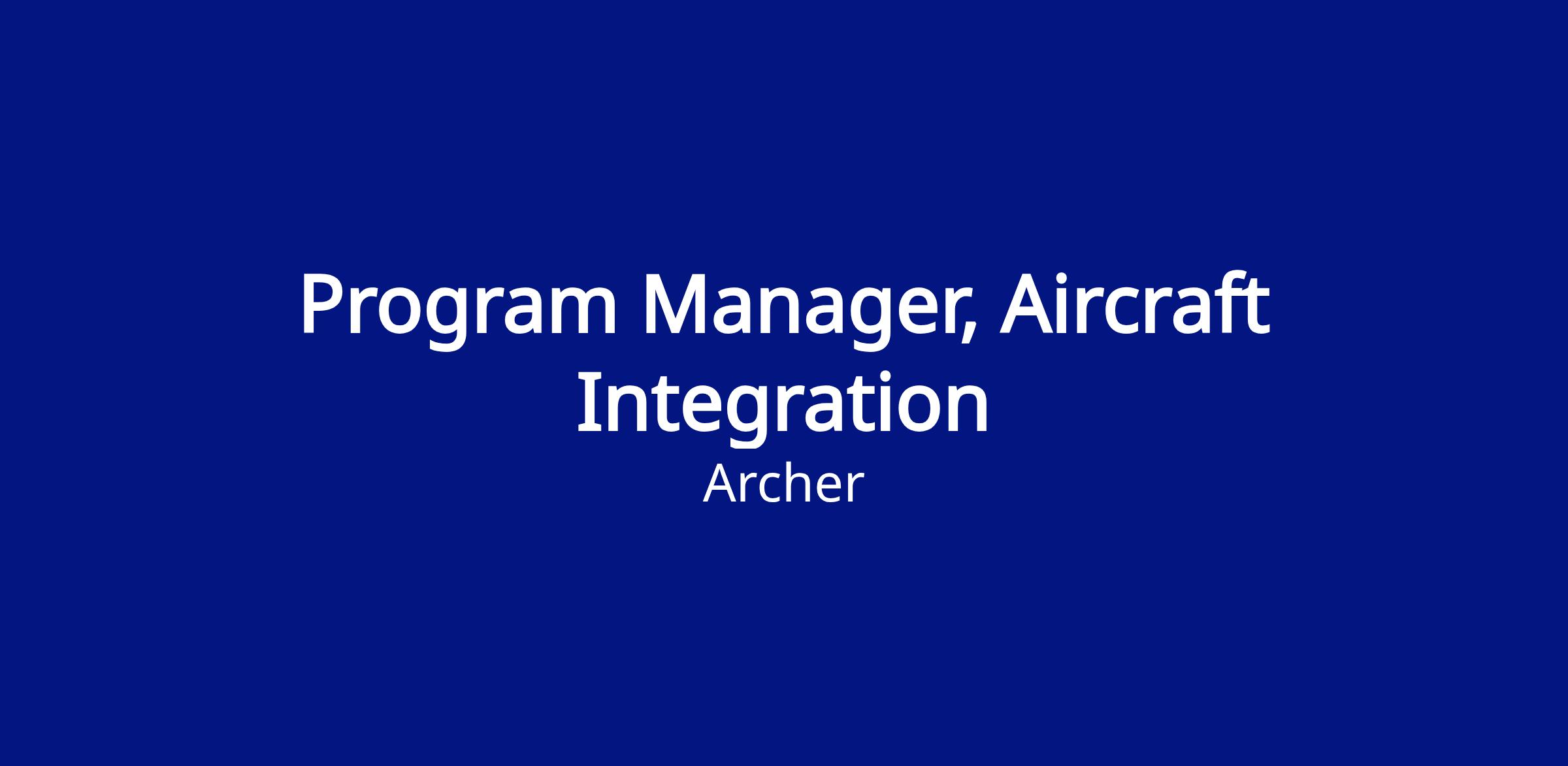 Program Manager, Aircraft Integration

Archer